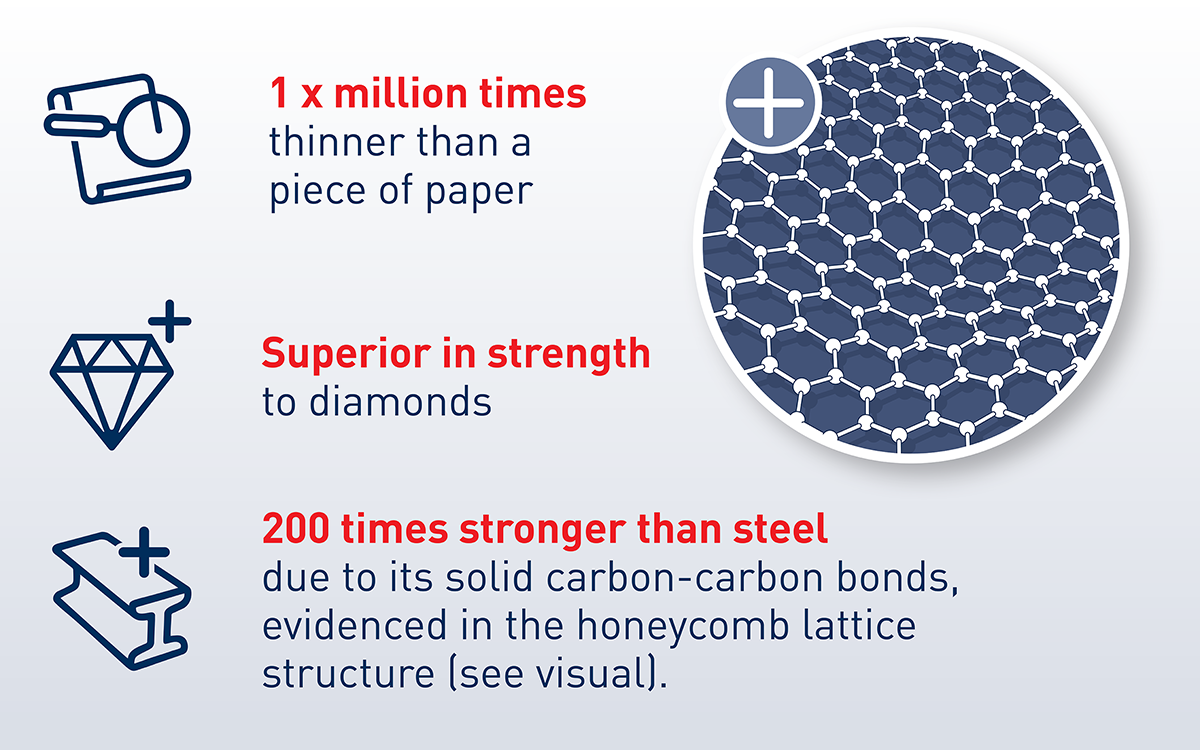 1 x million times
thinner than a piece of paper

Superior in strength
to diamonds

200 times stronger than steel
due to its solid carbon-carbon bonds, evidenced in the honeycomb lattice structure (see visual).